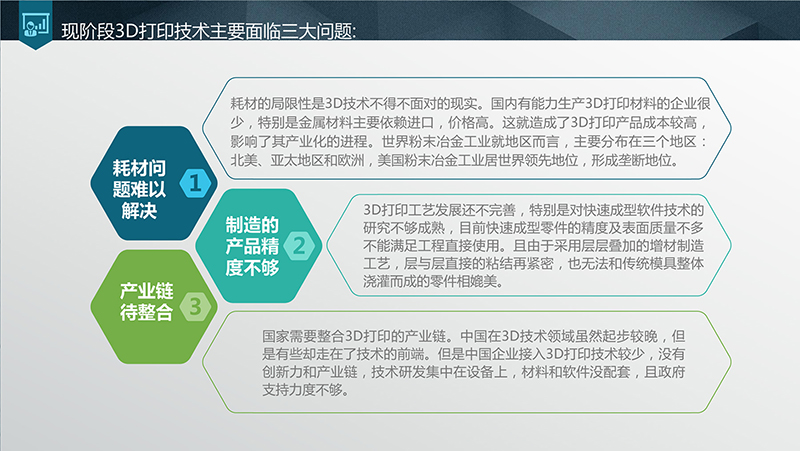 现阶段3D打印技术主要面临三大问题:

耗材问题难以解决

1

耗材的局限性是3D技术不得不面对的现实。国内有能力生产3D打印材料的企业很少，特别是金属材料主要依赖进口，价格高。这就造成了3D打印产品成本较高，影响了其产业化的进程。世界粉末冶金工业就地区而言，主要分布在三个地区：北美、亚太地区和欧洲，美国粉末冶金工业居世界领先地位，形成垄断地位。

制造的产品精度不够

2

3D打印工艺发展还不完善，特别是对快速成型软件技术的研究不够成熟，目前快速成型零件的精度及表面质量不多不能满足工程直接使用。且由于采用层层叠加的增材制造工艺，层与层直接的粘结再紧密，也无法和传统模具整体浇灌而成的零件相媲美。

产业链待整合

3

国家需要整合3D打印的产业链。中国在3D技术领域虽然起步较晚，但是有些却走在了技术的前端。但是中国企业接入3D打印技术较少，没有创新力和产业链，技术研发集中在设备上，材料和软件没配套，且政府支持力度不够。